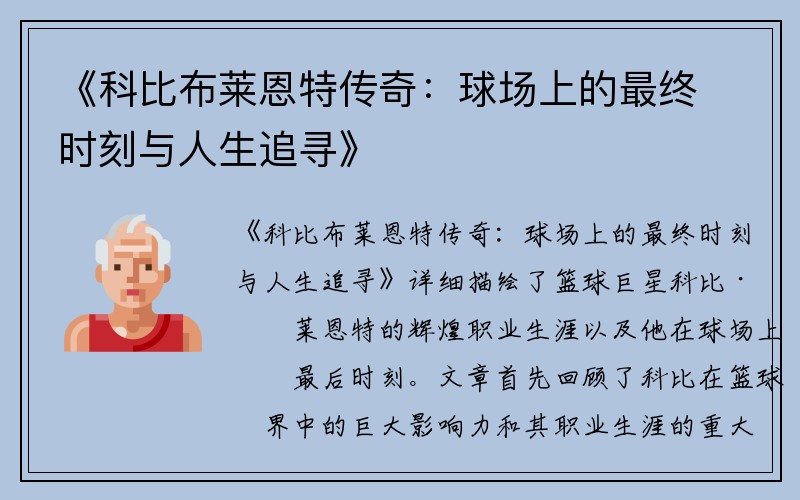 《科比布莱恩特传奇：球场上的最终时刻与人生追寻》

《科比布莱恩特传奇：球场上的最终时刻与人生追寻》详细描绘了篮球巨星科比·莱恩特的辉煌职业生涯以及他在球场上最后时刻。文章首先回顾了科比在篮球界中的巨大影响力和其职业生涯的重大